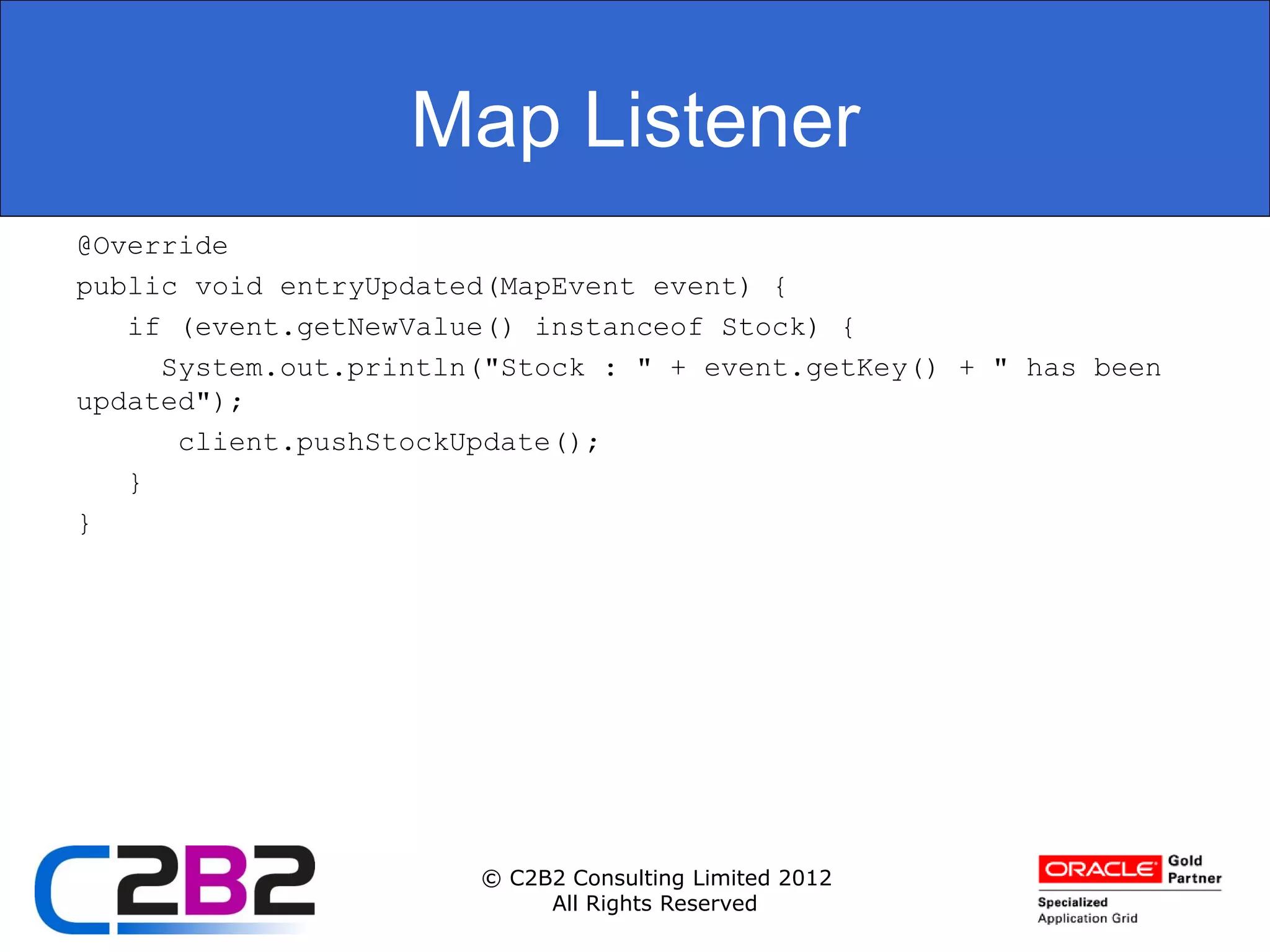 Map Listener

@Override
public void entryUpdated(MapEvent event) {
if (event.getNewValue() instanceof Stock) {
System.out.println("Stock : " + event.getKey() + " has been updated");
client.pushStockUpdate();
}
}

C2B2

© C2B2 Consulting Limited 2012
All Rights Reserved

ORACLE Gold Partner
Specialized
Application Grid